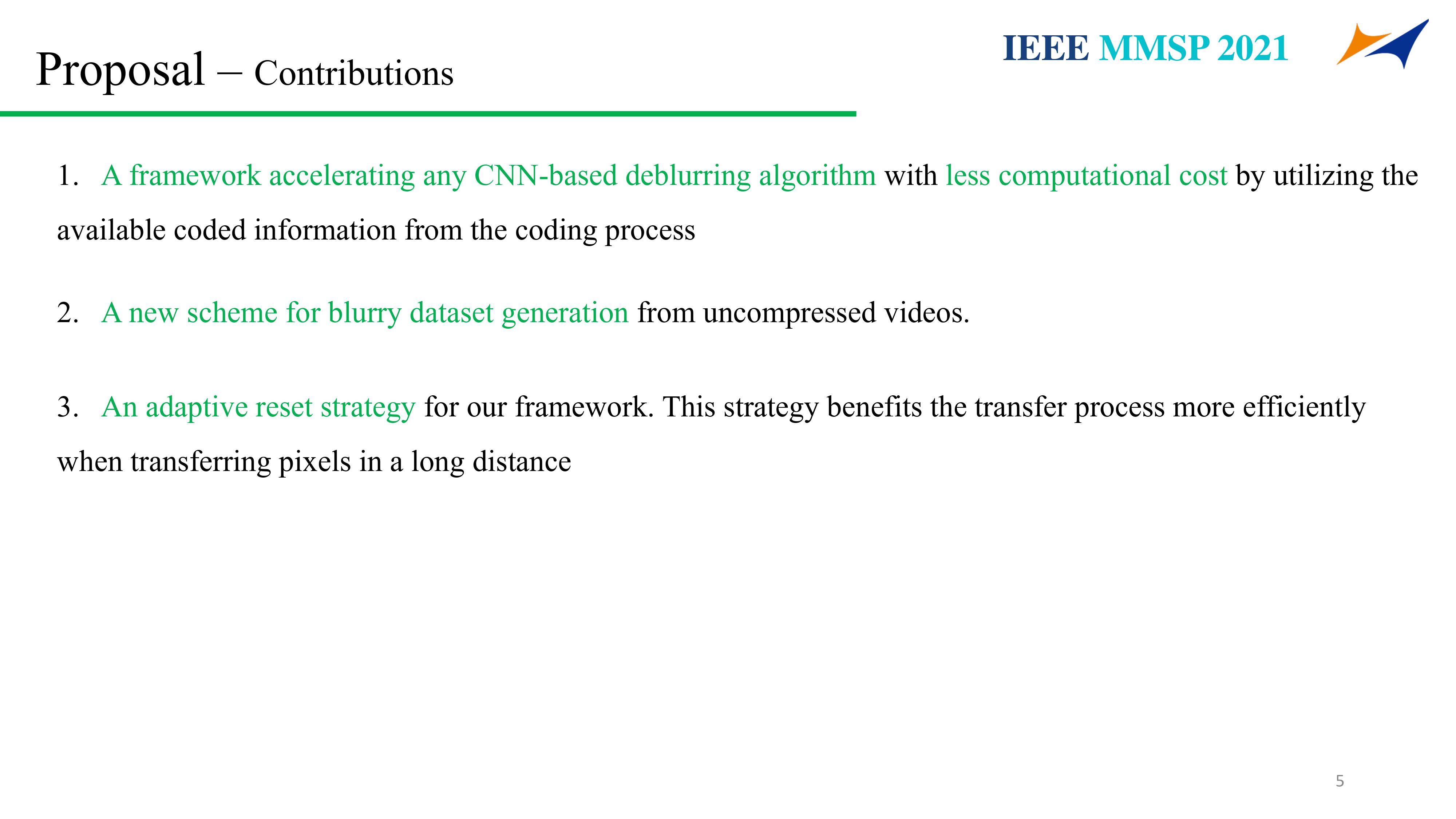 Proposal – Contributions

IEEE MMSP 2021

1. A framework accelerating any CNN-based deblurring algorithm with less computational cost by utilizing the available coded information from the coding process

2. A new scheme for blurry dataset generation from uncompressed videos.

3. An adaptive reset strategy for our framework. This strategy benefits the transfer process more efficiently when transferring pixels in a long distance

5